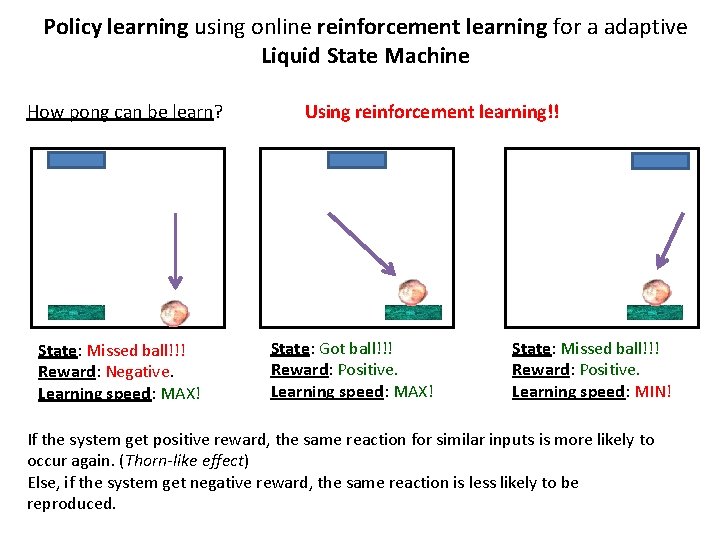 Policy learning using online reinforcement learning for a adaptive Liquid State Machine

How pong can be learn?

Using reinforcement learning!!

State: Missed ball!!!
Reward: Negative.
Learning speed: MAX!

State: Got ball!!!
Reward: Positive.
Learning speed: MAX!

State: Missed ball!!!
Reward: Positive.
Learning speed: MIN!

If the system get positive reward, the same reaction for similar inputs is more likely to occur again. (Thorn-like effect)
Else, if the system get negative reward, the same reaction is less likely to be reproduced.